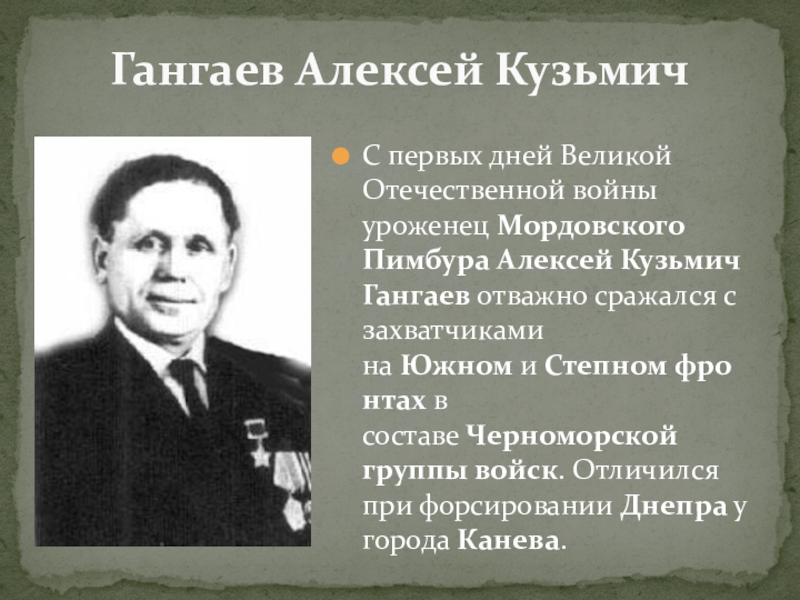 Гангаев Алексей Кузьмич

С первых дней Великой Отечественной войны уроженец Мордовского Пимбура Алексей Кузьмич Гангаев отважно сражался с захватчиками на Южном и Степном фронтах в составе Черноморской группы войск. Отличился при форсировании Днепра у города Канева.